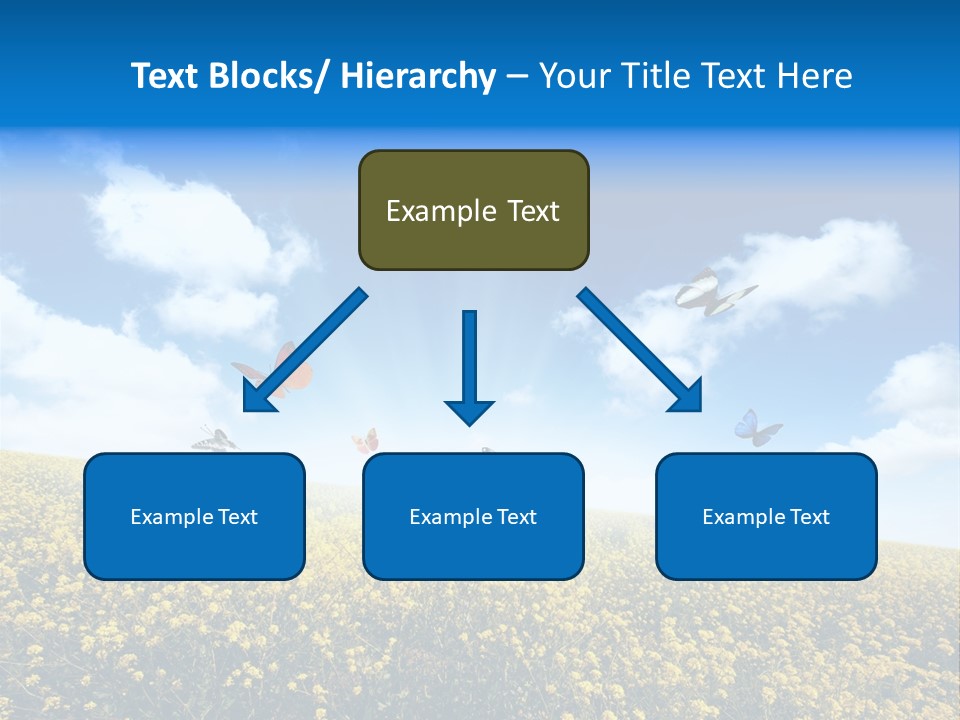 Text Blocks/ Hierarchy – Your Title Text Here

Example Text

Example Text

Example Text

Example Text